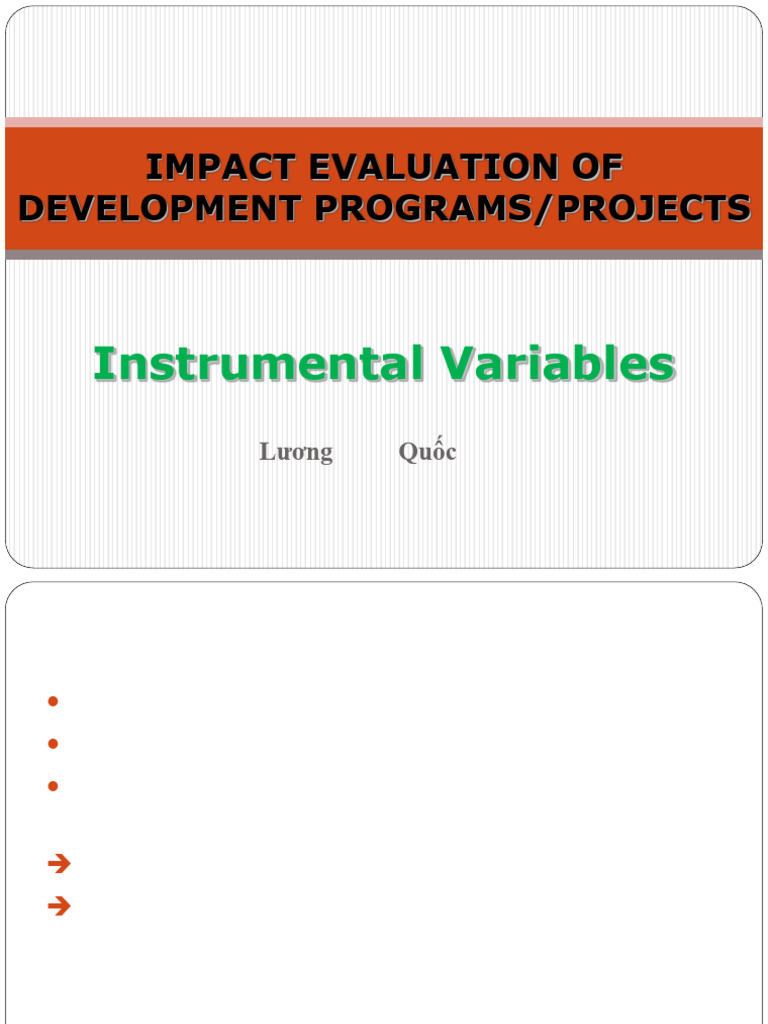 IMPACT EVALUATION OF DEVELOPMENT PROGRAMS/PROJECTS

Instrumental Variables

Lương Quốc